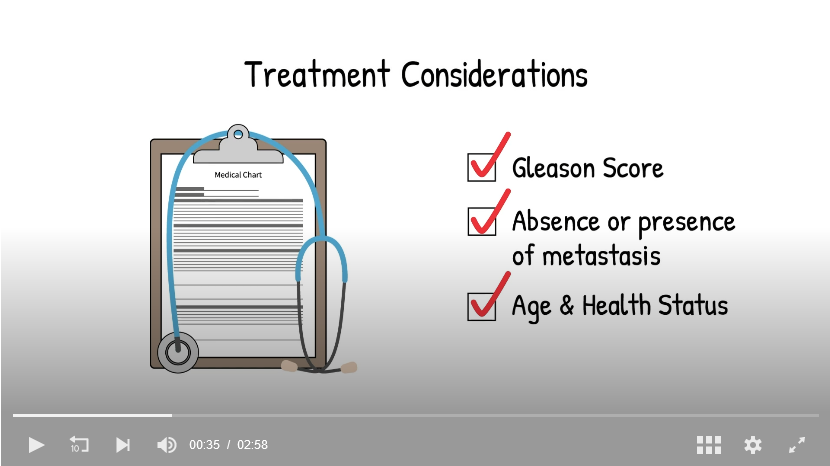 Treatment Considerations

Medical Chart

Gleason Score

Absence or presence of metastasis

Age & Health Status

10

00:35 / 02:58